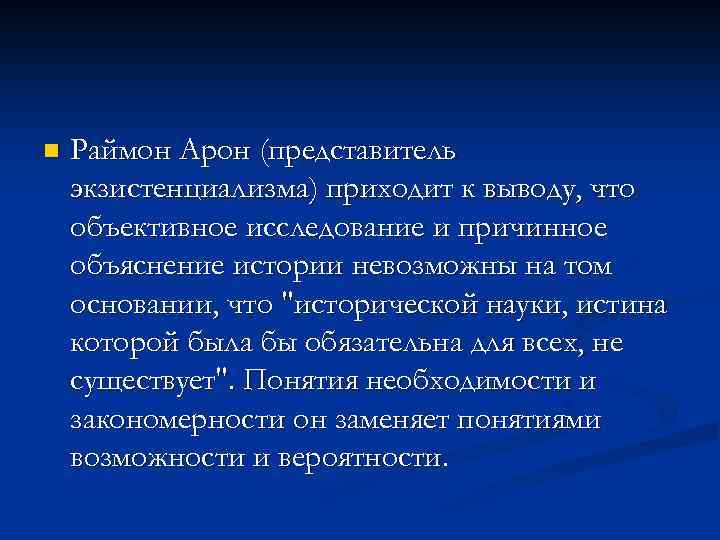 Раймон Арон (представитель экзистенциализма) приходит к выводу, что объективное исследование и причинное объяснение истории невозможны на том основании, что "исторической науки, истина которой была бы обязательна для всех, не существует". Понятия необходимости и закономерности он заменяет понятиями возможности и вероятности.